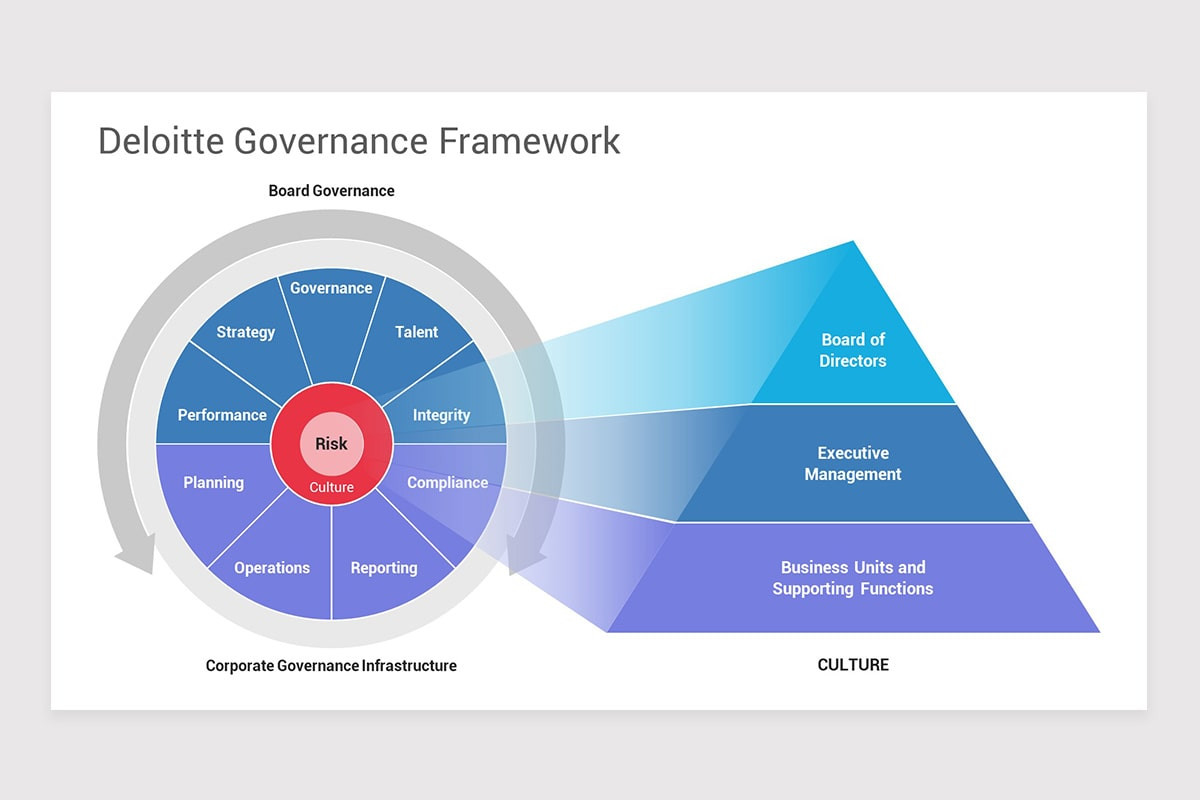 Deloitte Governance Framework

Board Governance

Governance
Strategy
Talent
Performance
Integrity
Risk
Culture
Planning
Compliance
Operations
Reporting

Corporate Governance Infrastructure

Board of Directors

Executive Management

Business Units and Supporting Functions

CULTURE